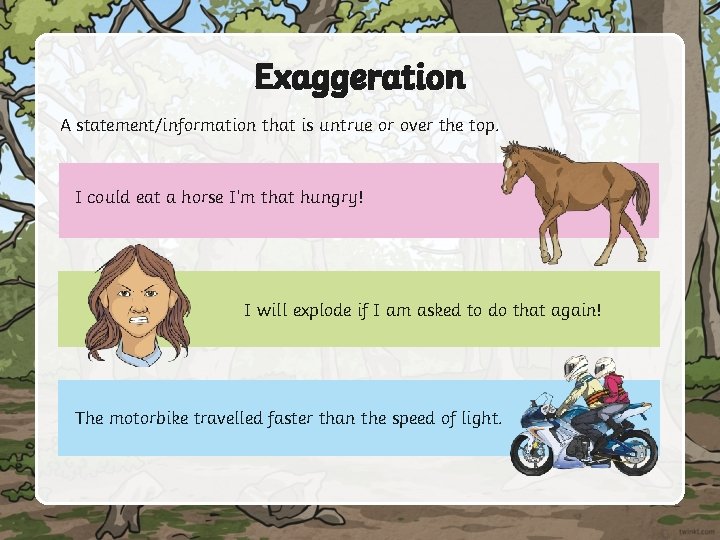 Exaggeration

A statement/information that is untrue or over the top.

I could eat a horse I'm that hungry!

I will explode if I am asked to do that again!

The motorbike travelled faster than the speed of light.

twinkl.com